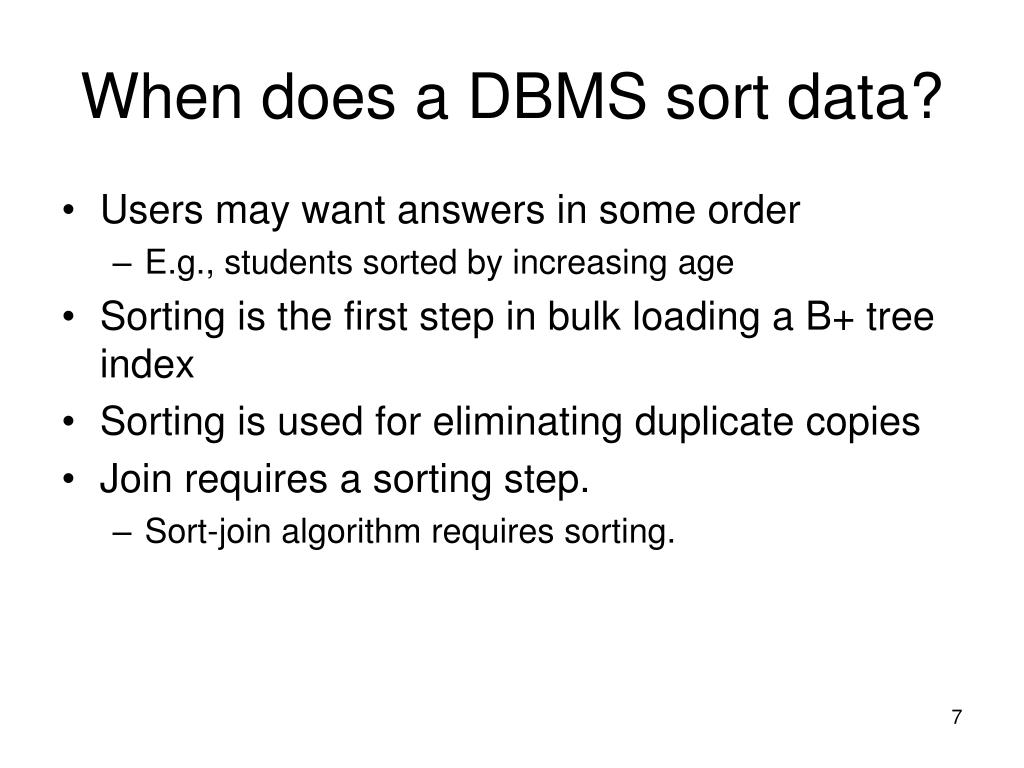 When does a DBMS sort data?

• Users may want answers in some order
– E.g., students sorted by increasing age
• Sorting is the first step in bulk loading a B+ tree index
• Sorting is used for eliminating duplicate copies
• Join requires a sorting step.
– Sort-join algorithm requires sorting.

7